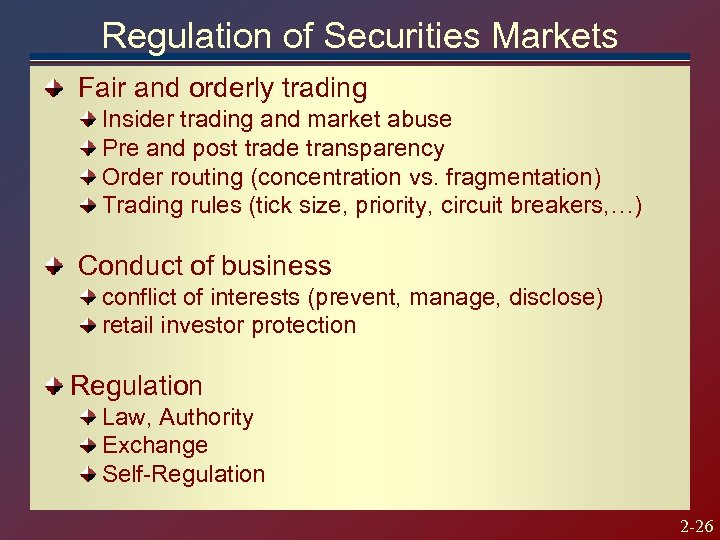 Regulation of Securities Markets

Fair and orderly trading
Insider trading and market abuse
Pre and post trade transparency
Order routing (concentration vs. fragmentation)
Trading rules (tick size, priority, circuit breakers,…)

Conduct of business
conflict of interests (prevent, manage, disclose)
retail investor protection

Regulation
Law, Authority
Exchange
Self-Regulation

2-26